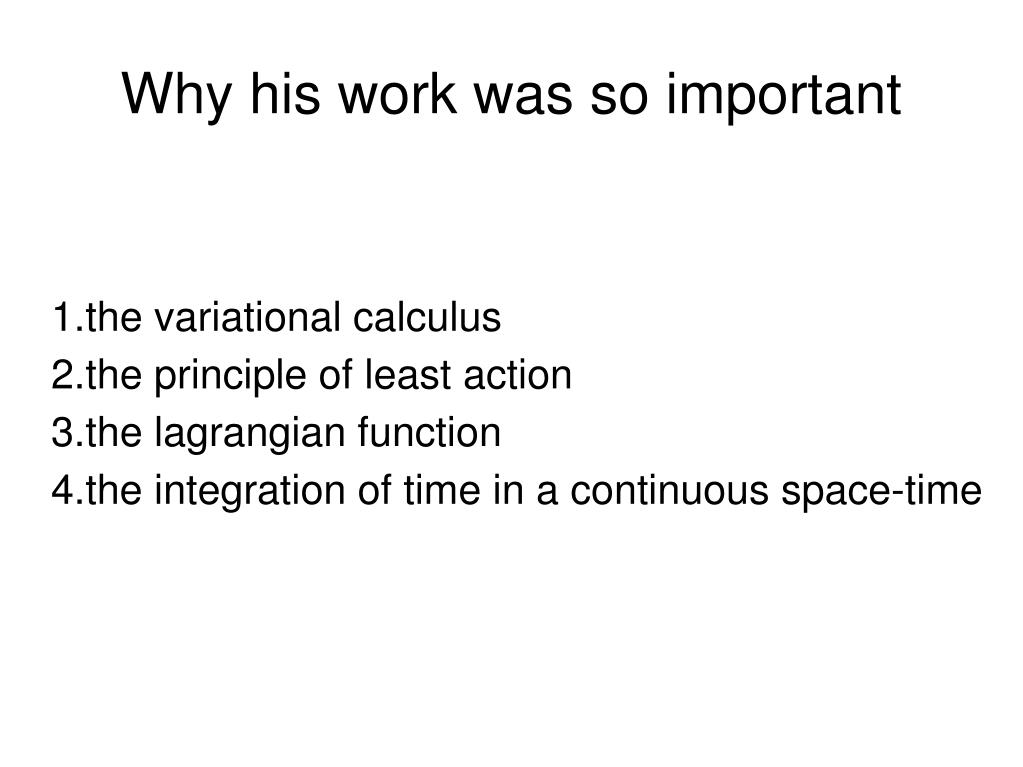 Why his work was so important

1.the variational calculus
2.the principle of least action
3.the lagrangian function
4.the integration of time in a continuous space-time